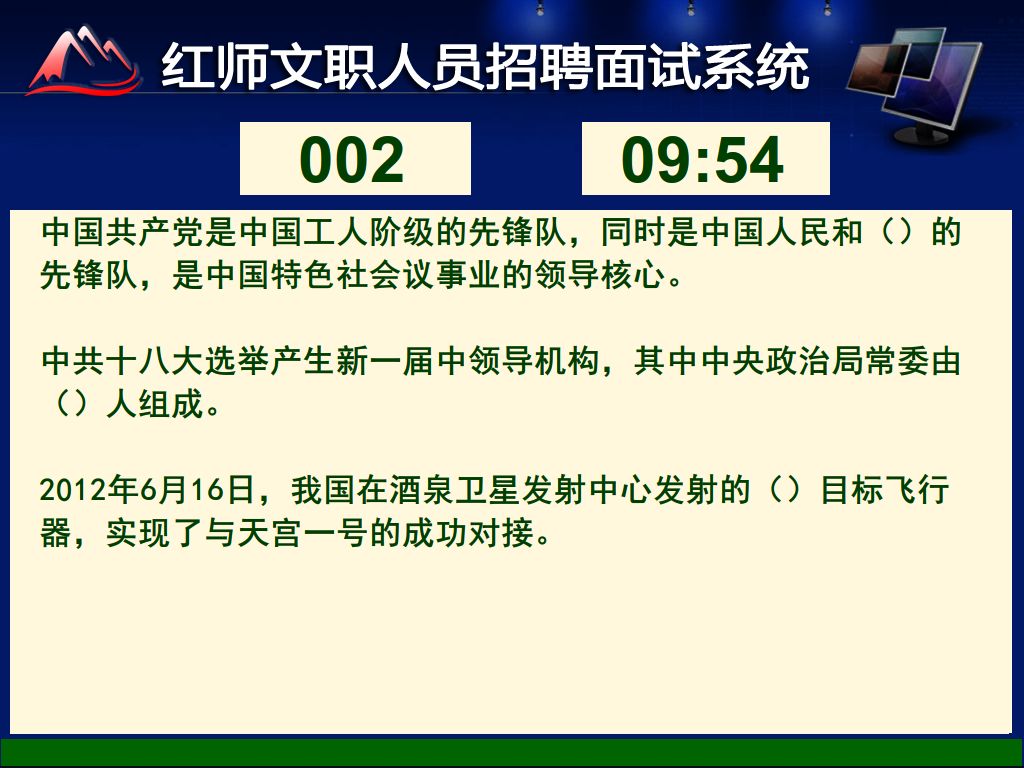 红师文职人员招聘面试系统

002

09:54

中国共产党是中国工人阶级的先锋队，同时是中国人民和（）的先锋队，是中国特色社会议事业的领导核心。

中共十八大选举产生新一届中领导机构，其中中央政治局常委由（）人组成。

2012年6月16日，我国在酒泉卫星发射中心发射的（）目标飞行器，实现了与天宫一号的成功对接。